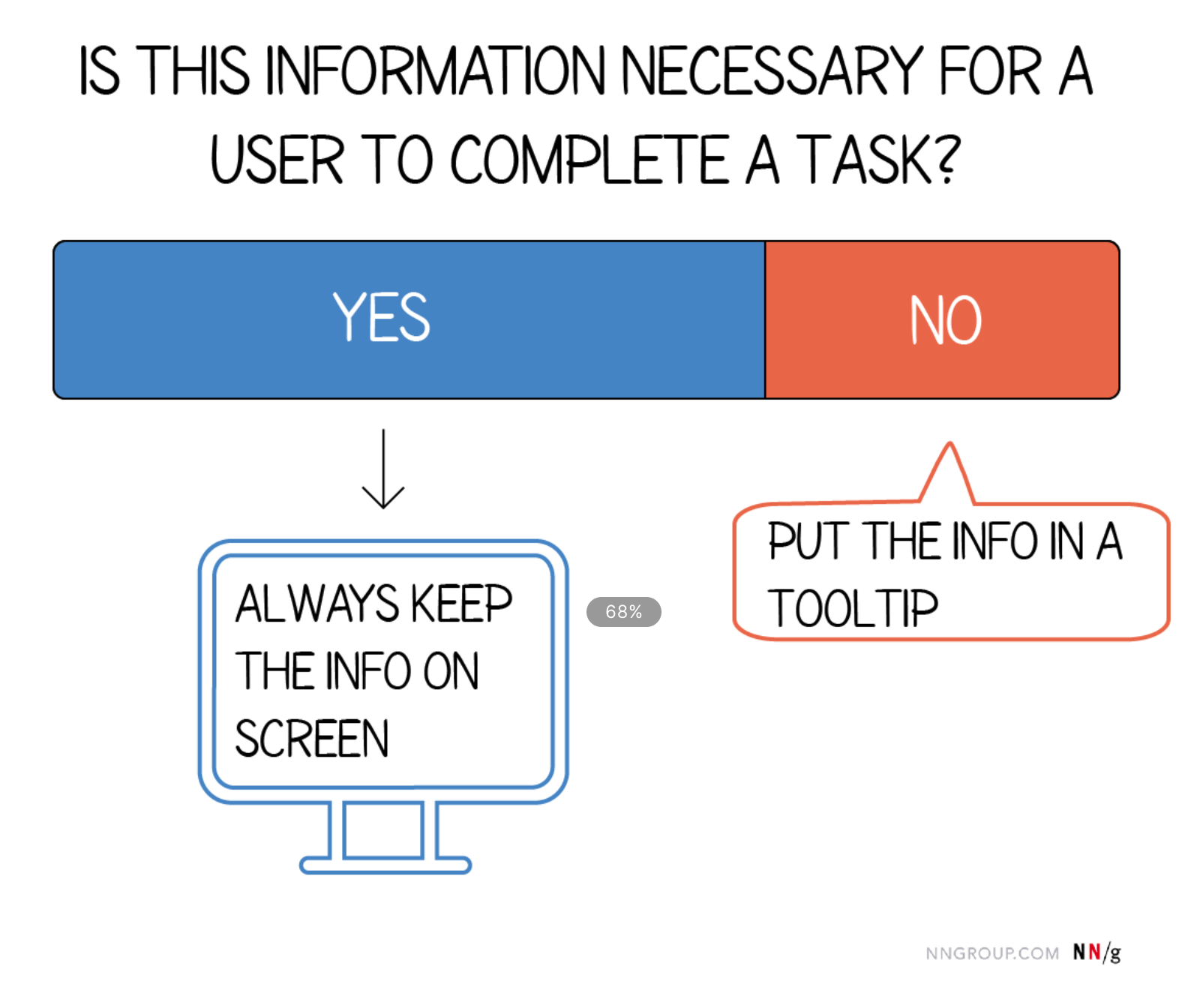 IS THIS INFORMATION NECESSARY FOR A USER TO COMPLETE A TASK?

YES

NO

ALWAYS KEEP THE INFO ON SCREEN

68%

PUT THE INFO IN A TOOLTIP

NNGROUP.COM NN/g